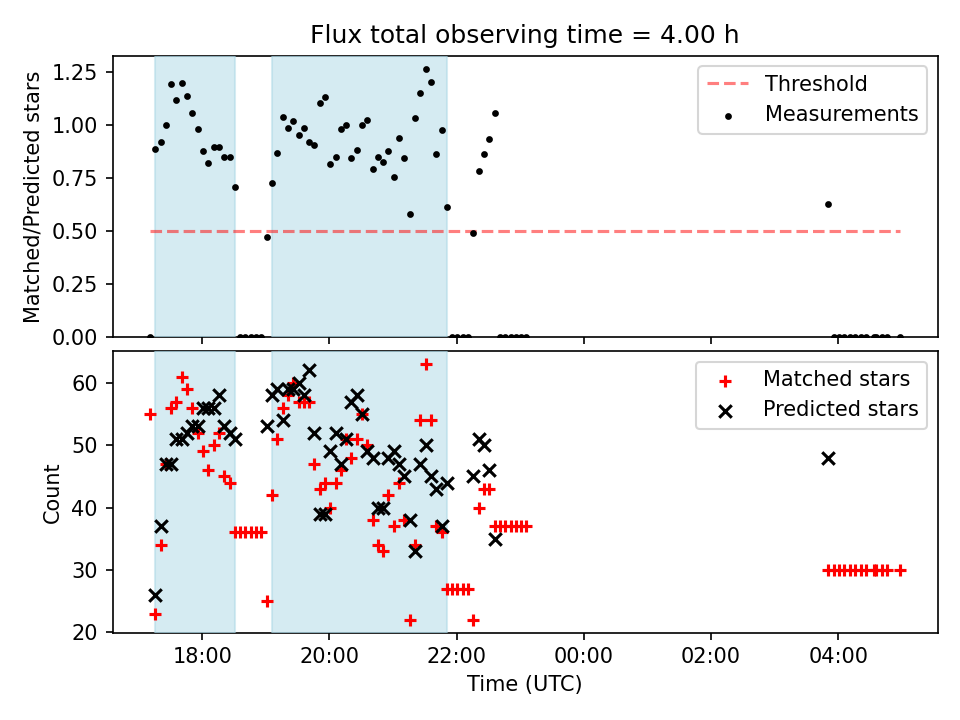 Flux total observing time = 4.00 h

Matched/Predicted stars

1.25
1.00
0.75
0.50
0.25
0.00

Threshold
Measurements

Count

60
50
40
30
20

Matched stars
Predicted stars

18:00
20:00
22:00
00:00
02:00
04:00

Time (UTC)